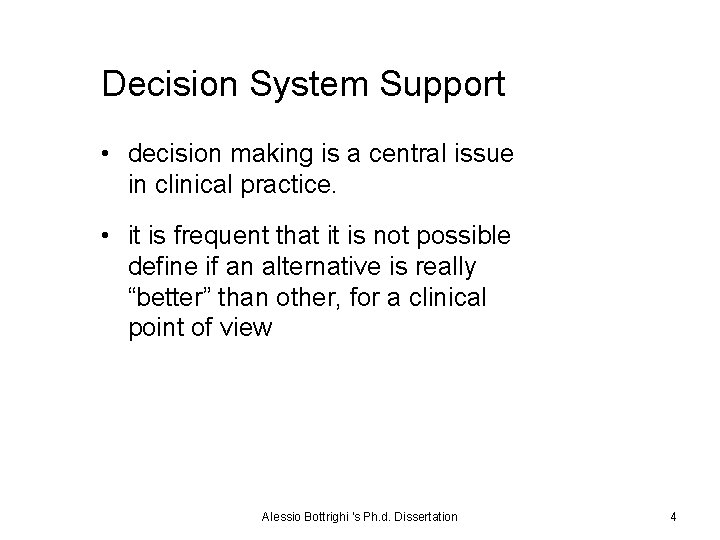 Decision System Support

• decision making is a central issue in clinical practice.

• it is frequent that it is not possible define if an alternative is really “better” than other, for a clinical point of view

Alessio Bottrighi 's Ph.d. Dissertation

4